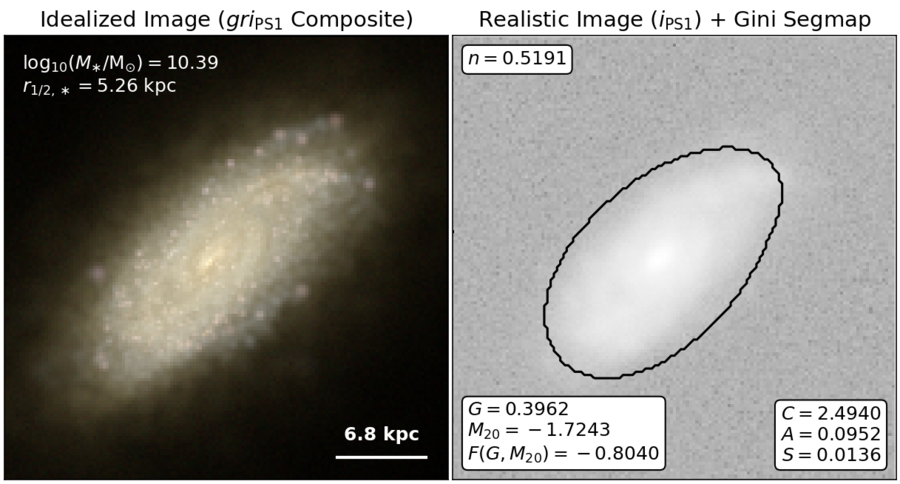 Idealized Image ($gri_{\mathrm{PS1}}$ Composite)

$\log_{10}(M_*/\mathrm{M}_\odot) = 10.39$
$r_{1/2,*} = 5.26$ kpc

6.8 kpc

Realistic Image ($i_{\mathrm{PS1}}$) + Gini Segmap

$n = 0.5191$

$G = 0.3962$
$M_{20} = -1.7243$
$F(G, M_{20}) = -0.8040$

$C = 2.4940$
$A = 0.0952$
$S = 0.0136$